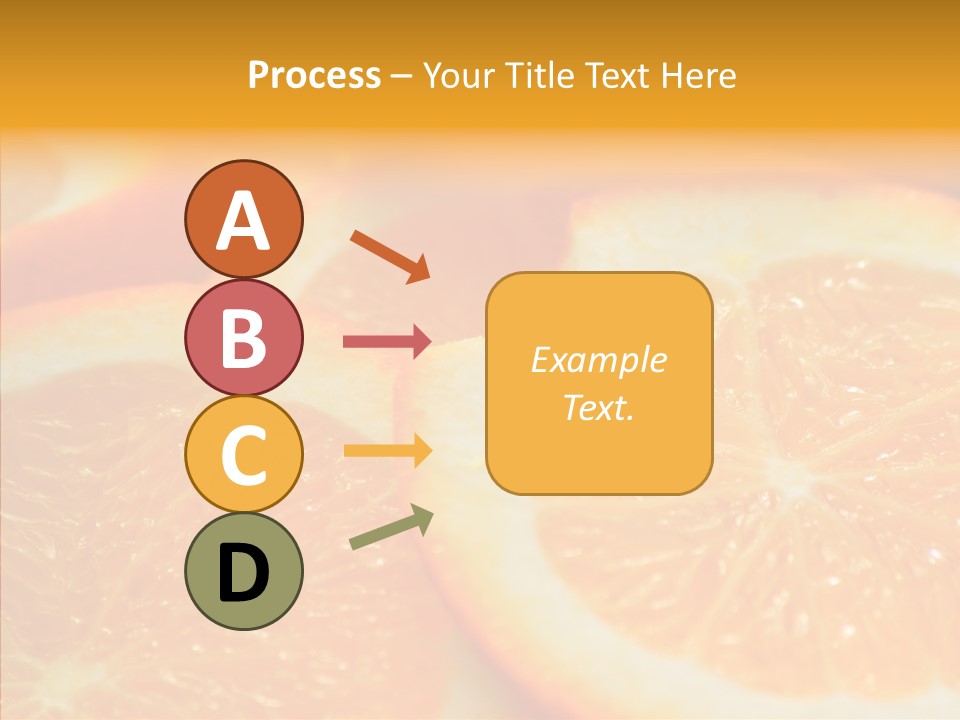 Process – Your Title Text Here

A

B

C

D

Example Text.